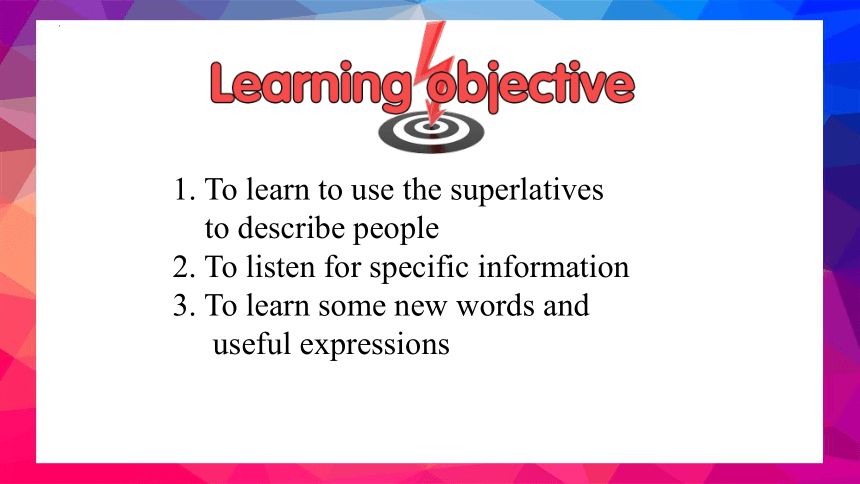 Learning objective

1. To learn to use the superlatives to describe people
2. To listen for specific information
3. To learn some new words and useful expressions